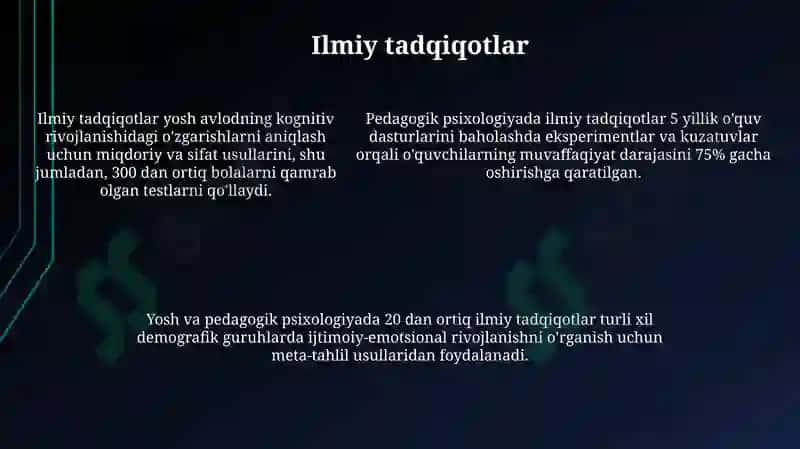 Ilmiy tadqiqotlar

Ilmiy tadqiqotlar yosh avlodning kognitiv rivojlanishidagi o'zgarishlarni aniqlash uchun miqdoriy va sifat usullarini, shu jumladan, 300 dan ortiq bolalarni qamrab olgan testlarni qo'llaydi.

Pedagogik psixologiyada ilmiy tadqiqotlar 5 yillik o'quv dasturlarini baholashda eksperimentlar va kuzatuvlar orqali o'quvchilarning muvaffaqiyat darajasini 75% gacha oshirishga qaratilgan.

Yosh va pedagogik psixologiyada 20 dan ortiq ilmiy tadqiqotlar turli xil demografik guruhlarda ijtimoiy-emotsional rivojlanishni o'rganish uchun meta-tahlil usullaridan foydalanadi.